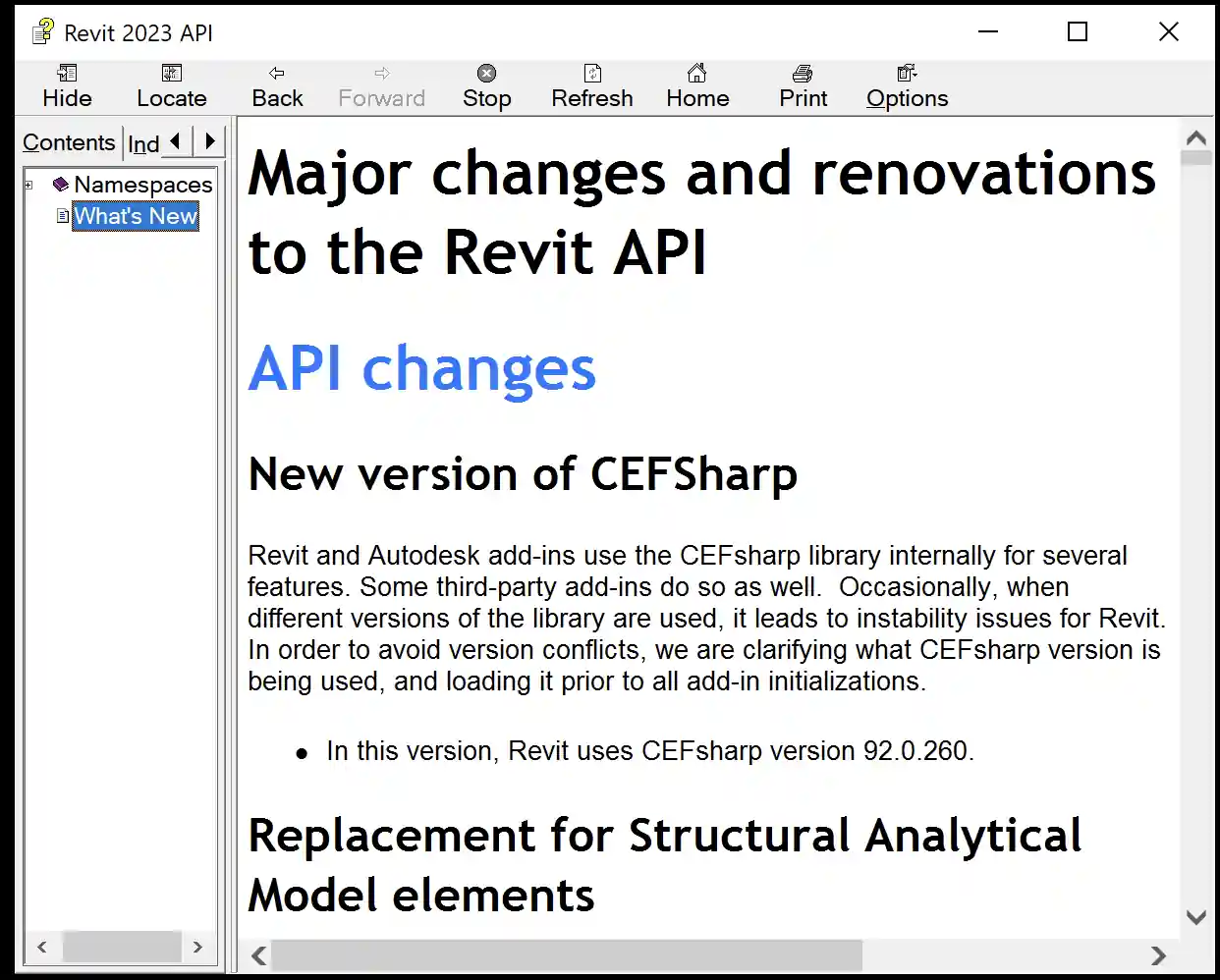 Revit 2023 API

Hide Locate Back Forward Stop Refresh Home Print Options

Contents Ind

Namespaces
What's New

Major changes and renovations to the Revit API

API changes

New version of CEFSharp

Revit and Autodesk add-ins use the CEFsharp library internally for several features. Some third-party add-ins do so as well. Occasionally, when different versions of the library are used, it leads to instability issues for Revit. In order to avoid version conflicts, we are clarifying what CEFsharp version is being used, and loading it prior to all add-in initializations.

• In this version, Revit uses CEFsharp version 92.0.260.

Replacement for Structural Analytical Model elements